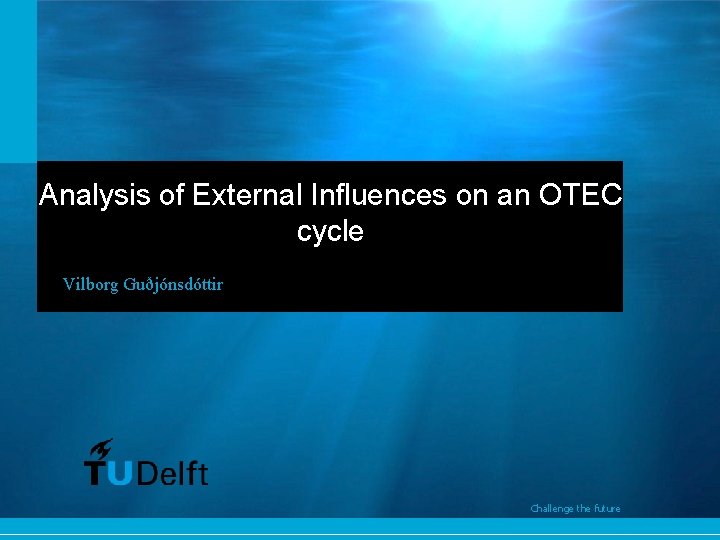 Analysis of External Influences on an OTEC cycle

Vilborg Guðjónsdóttir

TUDelft

Challenge the future